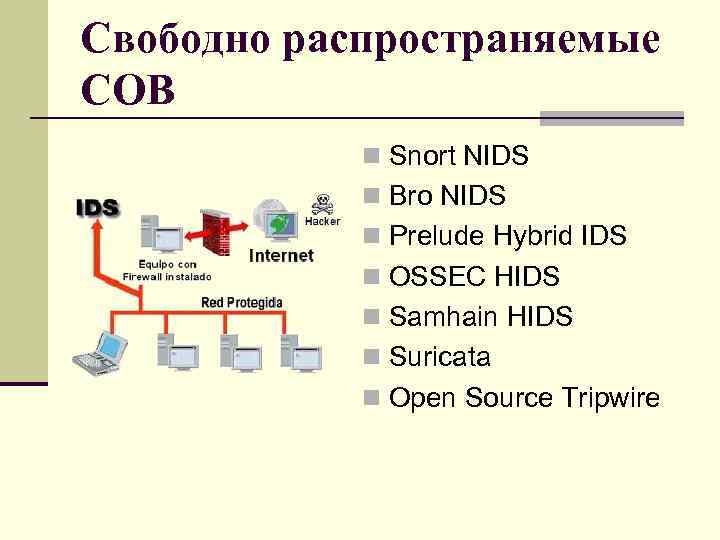 Свободно распространяемые СОВ

IDS

Hacker

Internet

Equipo con Firewall instalado

Red Protegida

Snort NIDS
Bro NIDS
Prelude Hybrid IDS
OSSEC HIDS
Samhain HIDS
Suricata
Open Source Tripwire